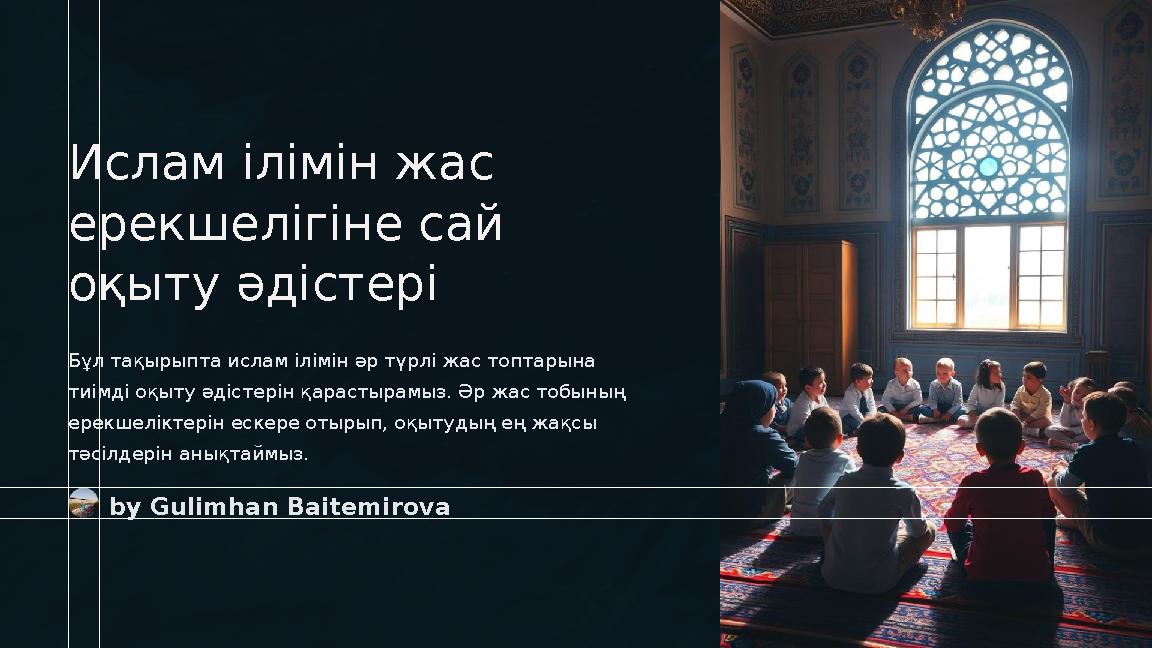 Ислам ілімін жас ерекшелігіне сай оқыту әдістері

Бұл тақырыпта ислам ілімін әр түрлі жас топтарына тиімді оқыту әдістерін қарастырамыз. Әр жас тобының ерекшеліктерін ескере отырып, оқытудың ең жақсы тәсілдерін анықтаймыз.

by Gulimhan Baitemirova